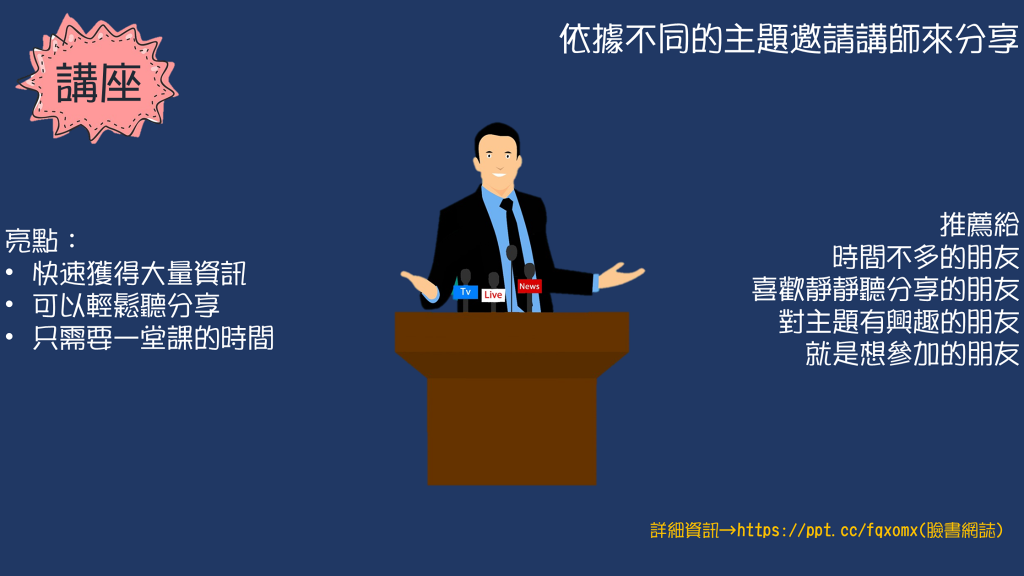 講座

依據不同的主題邀請講師來分享

亮點：
• 快速獲得大量資訊
• 可以輕鬆聽分享
• 只需要一堂課的時間

Tv Live News

推薦給
時間不多的朋友
喜歡靜靜聽分享的朋友
對主題有興趣的朋友
就是想參加的朋友

詳細資訊→https://ppt.cc/fqxomx(臉書網誌)